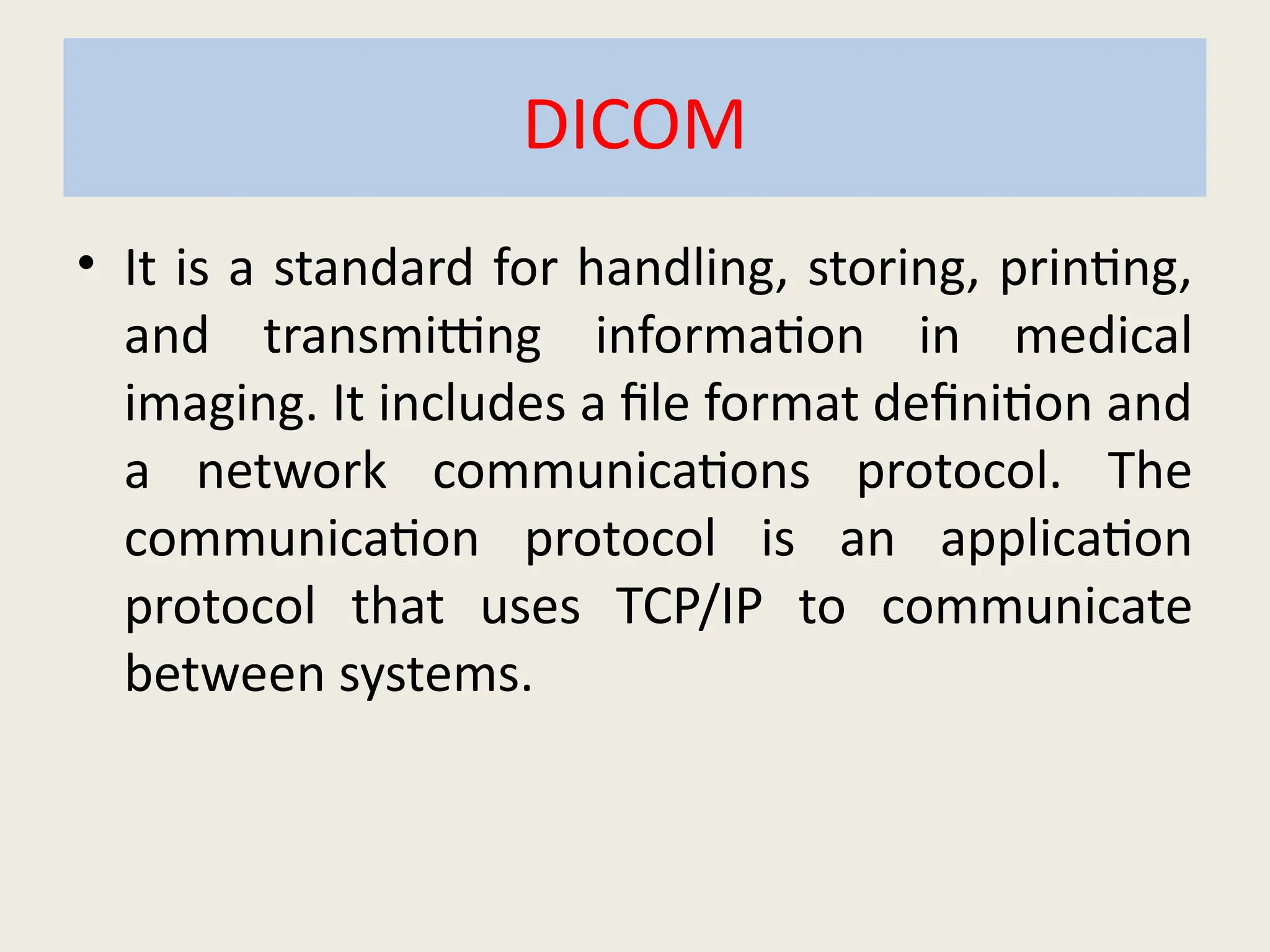 DICOM

• It is a standard for handling, storing, printing, and transmitting information in medical imaging. It includes a file format definition and a network communications protocol. The communication protocol is an application protocol that uses TCP/IP to communicate between systems.